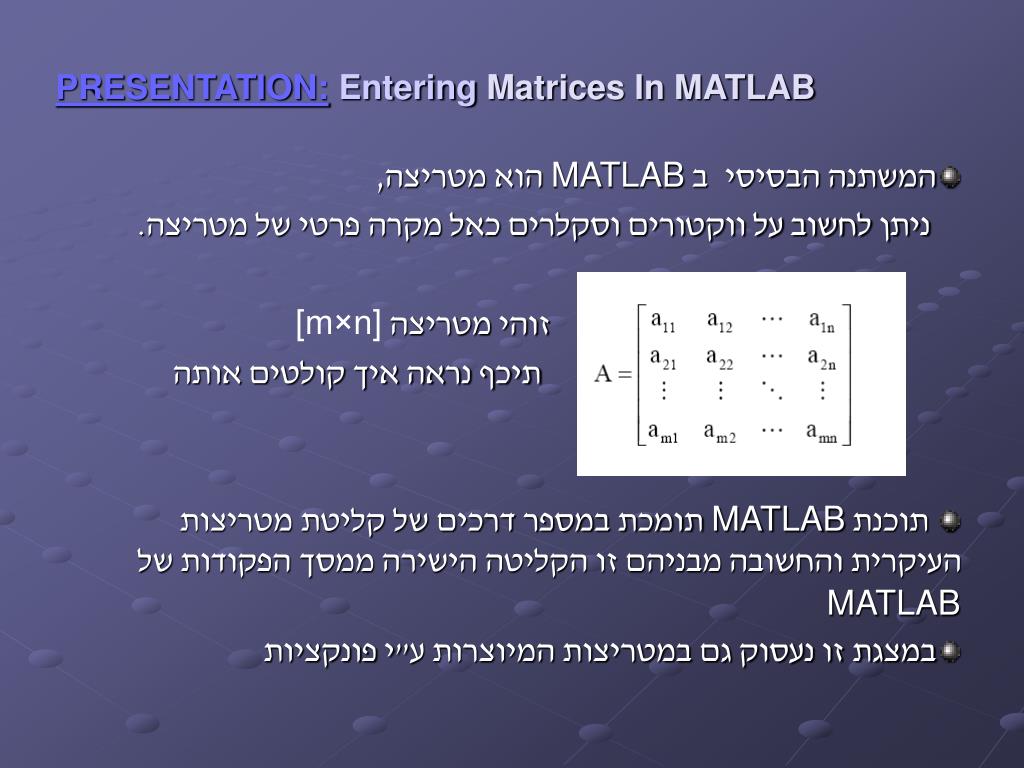 PRESENTATION: Entering Matrices In MATLAB

המשתנה הבסיסי ב MATLAB הוא מטריצה, ניתן לחשוב על ווקטורים וסקלרים כאל מקרה פרטי של מטריצה.

זוהי מטריצה [m×n]
תיכף נראה איך קולטים אותה

$A = \begin{bmatrix} a_{11} & a_{12} & \cdots & a_{1n} \\ a_{21} & a_{22} & \cdots & a_{2n} \\ \vdots & \vdots & \ddots & \vdots \\ a_{m1} & a_{m2} & \cdots & a_{mn} \end{bmatrix}$

תוכנת MATLAB תומכת במספר דרכים של קליטת מטריצות העיקרית והחשובה מבניהם זו הקליטה הישירה ממסך הפקודות של MATLAB

במצגת זו נעסוק גם במטריצות המיוצרות ע״י פונקציות